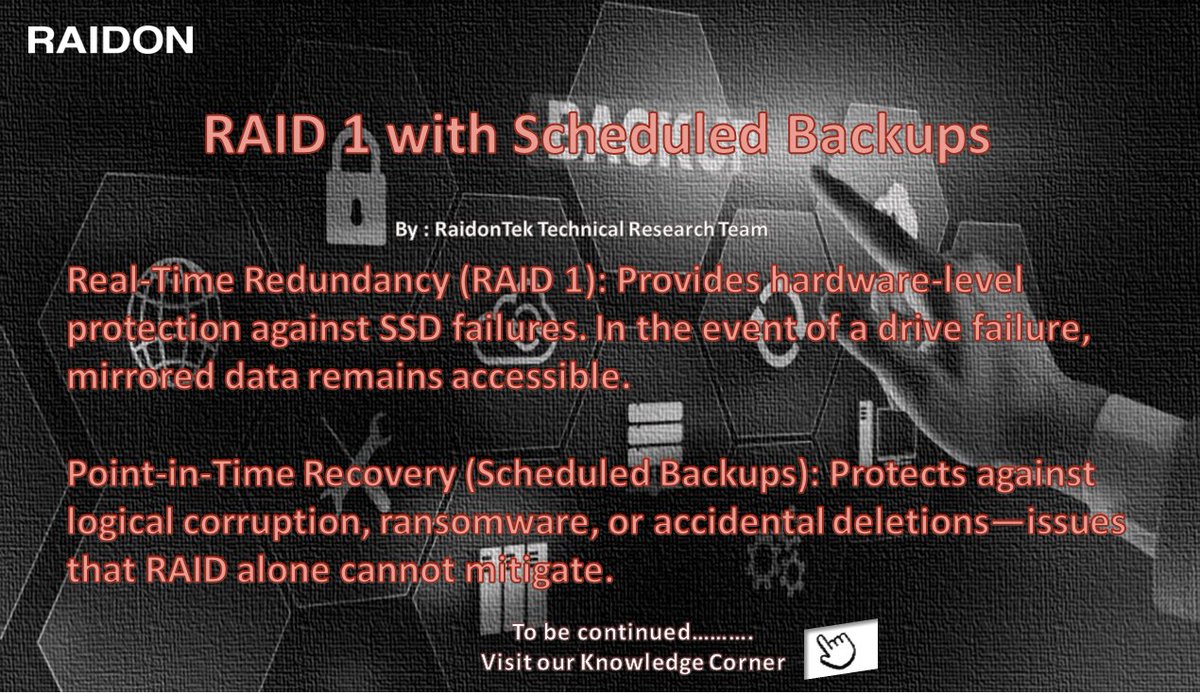 RAIDON

RAID 1 with Scheduled Backups

By : RaidonTek Technical Research Team

Real-Time Redundancy (RAID 1): Provides hardware-level protection against SSD failures. In the event of a drive failure, mirrored data remains accessible.

Point-in-Time Recovery (Scheduled Backups): Protects against logical corruption, ransomware, or accidental deletions—issues that RAID alone cannot mitigate.

To be continued……….
Visit our Knowledge Corner